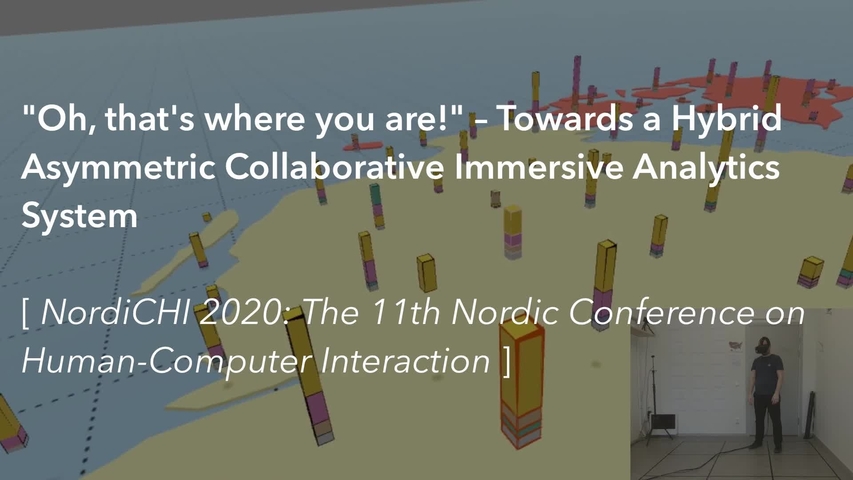 "Oh, that's where you are!" – Towards a Hybrid Asymmetric Collaborative Immersive Analytics System

[ NordiCHI 2020: The 11th Nordic Conference on Human-Computer Interaction ]